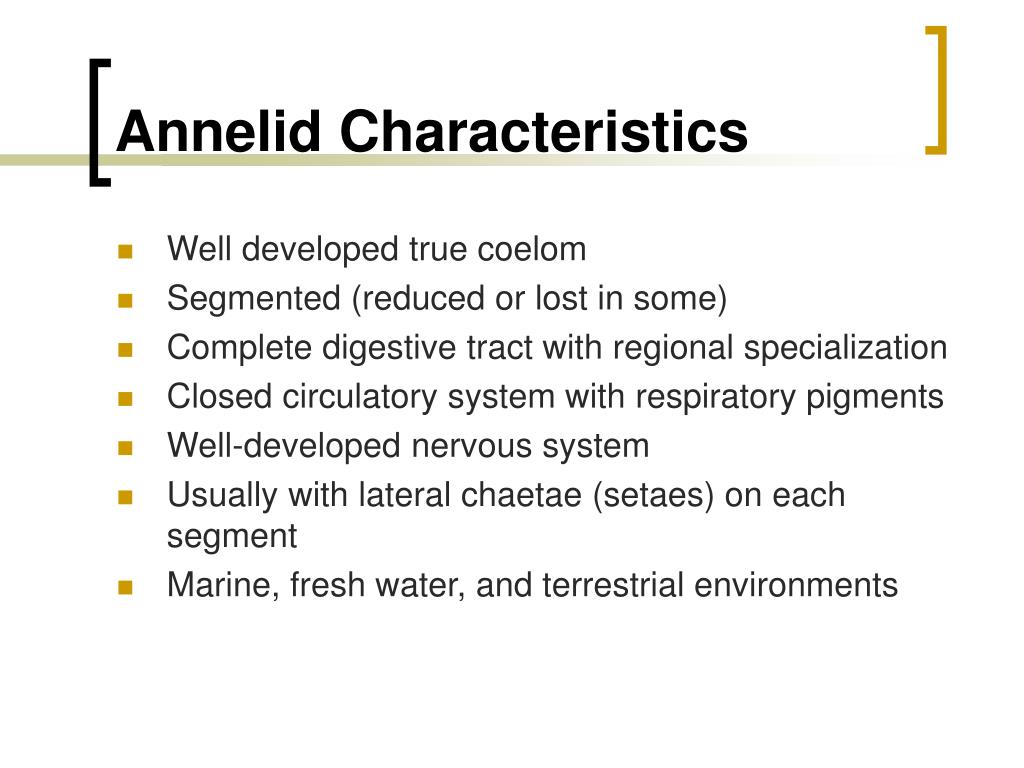 Annelid Characteristics

- Well developed true coelom
- Segmented (reduced or lost in some)
- Complete digestive tract with regional specialization
- Closed circulatory system with respiratory pigments
- Well-developed nervous system
- Usually with lateral chaetae (setaes) on each segment
- Marine, fresh water, and terrestrial environments